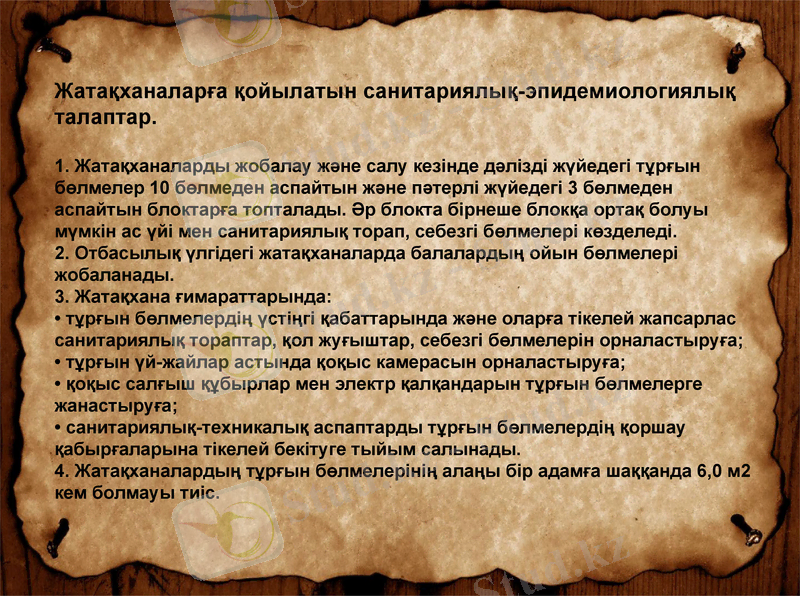 Жатақханаларға қойылатын санитариялық-эпидемиологиялық талаптар.

1. Жатақханаларды жобалау және салу кезінде дәлізді жүйедегі тұрғын бөлмелер 10 бөлмеден аспайтын және пәтерлі жүйедегі 3 бөлмеден аспайтын блоктарға топталады. Әр блокта бірнеше блокқа ортақ болуы мүмкін ас үйі мен санитариялық торап, себезгі бөлмелері көзделеді.
2. Отбасылық үлгідегі жатақханаларда балалардың ойын бөлмелері жобаланады.
3. Жатақхана ғимараттарында:
• тұрғын бөлмелердің үстіңгі қабаттарында және оларға тікелей жапсарлас санитариялық тораптар, қол жуғыштар, себезгі бөлмелерін орналастыруға;
• тұрғын үй-жайлар астында қоқыс камерасын орналастыруға;
• қоқыс салғыш құбырлар мен электр қалқандарын тұрғын бөлмелерге жанастыруға;
• санитариялық-техникалық аспаптарды тұрғын бөлмелердің қоршау қабырғаларына тікелей бекітуге тыйым салынады.
4. Жатақханалардың тұрғын бөлмелерінің алаңы бір адамға шаққанда 6,0 м2 кем болмауы тиіс.

Stud.kz